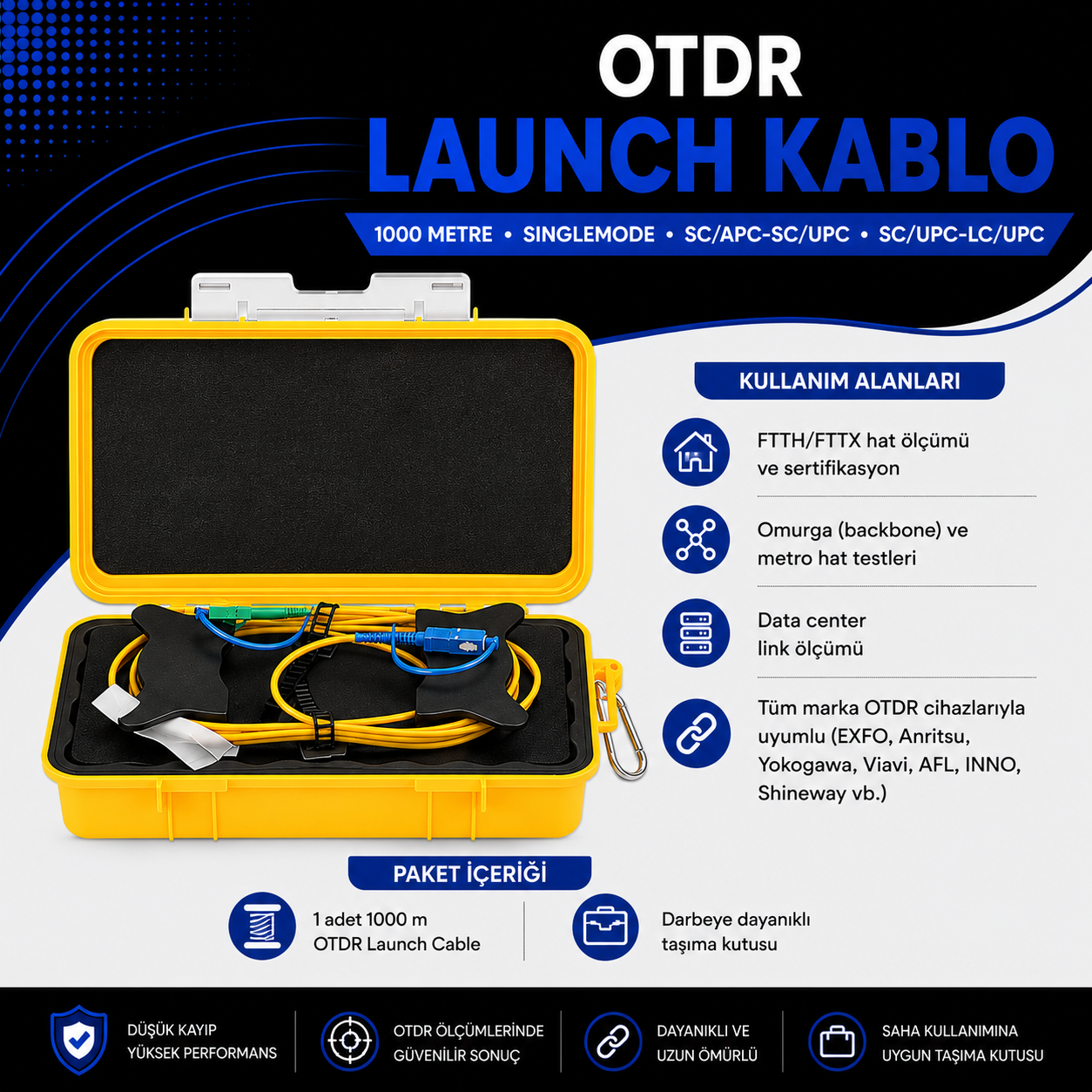 OTDR
LAUNCH KABLO

1000 METRE • SINGLEMODE • SC/APC-SC/UPC • SC/UPC-LC/UPC

KULLANIM ALANLARI

FTTH/FTTX hat ölçümü ve sertifikasyon

Omurga (backbone) ve metro hat testleri

Data center link ölçümü

Tüm marka OTDR cihazlarıyla uyumlu (EXFO, Anritsu, Yokogawa, Viavi, AFL, INNO, Shineway vb.)

PAKET İÇERİĞİ

1 adet 1000 m OTDR Launch Cable

Darbeye dayanıklı taşıma kutusu

DÜŞÜK KAYIP YÜKSEK PERFORMANS

OTDR ÖLÇÜMLERİNDE GÜVENİLİR SONUÇ

DAYANIKLI VE UZUN ÖMÜRLÜ

SAHA KULLANIMINA UYGUN TAŞIMA KUTUSU